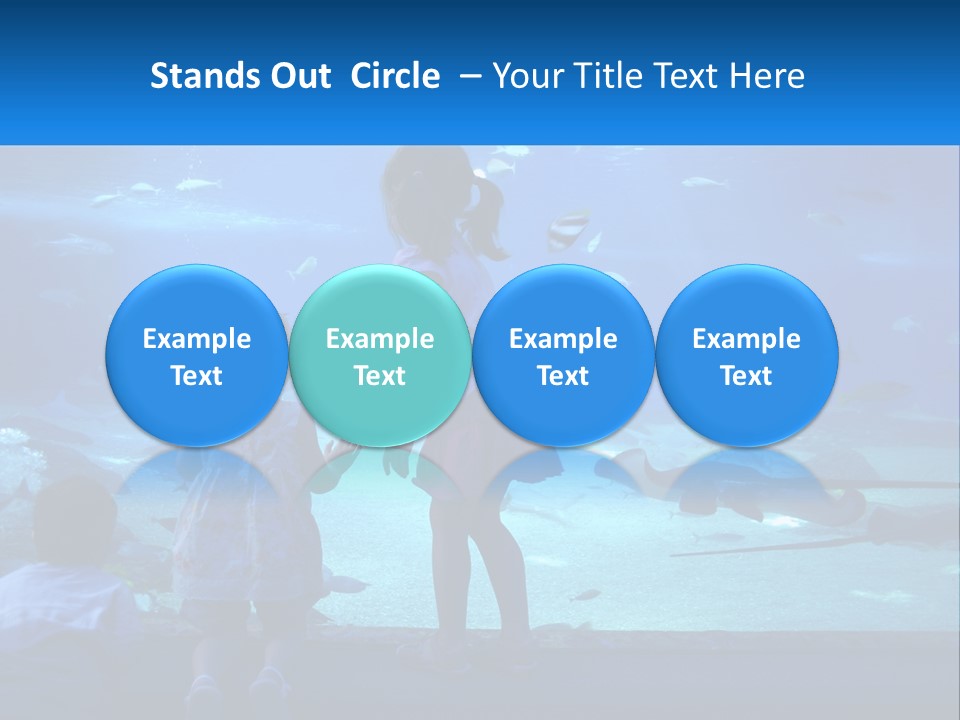 Stands Out Circle – Your Title Text Here

Example Text

Example Text

Example Text

Example Text